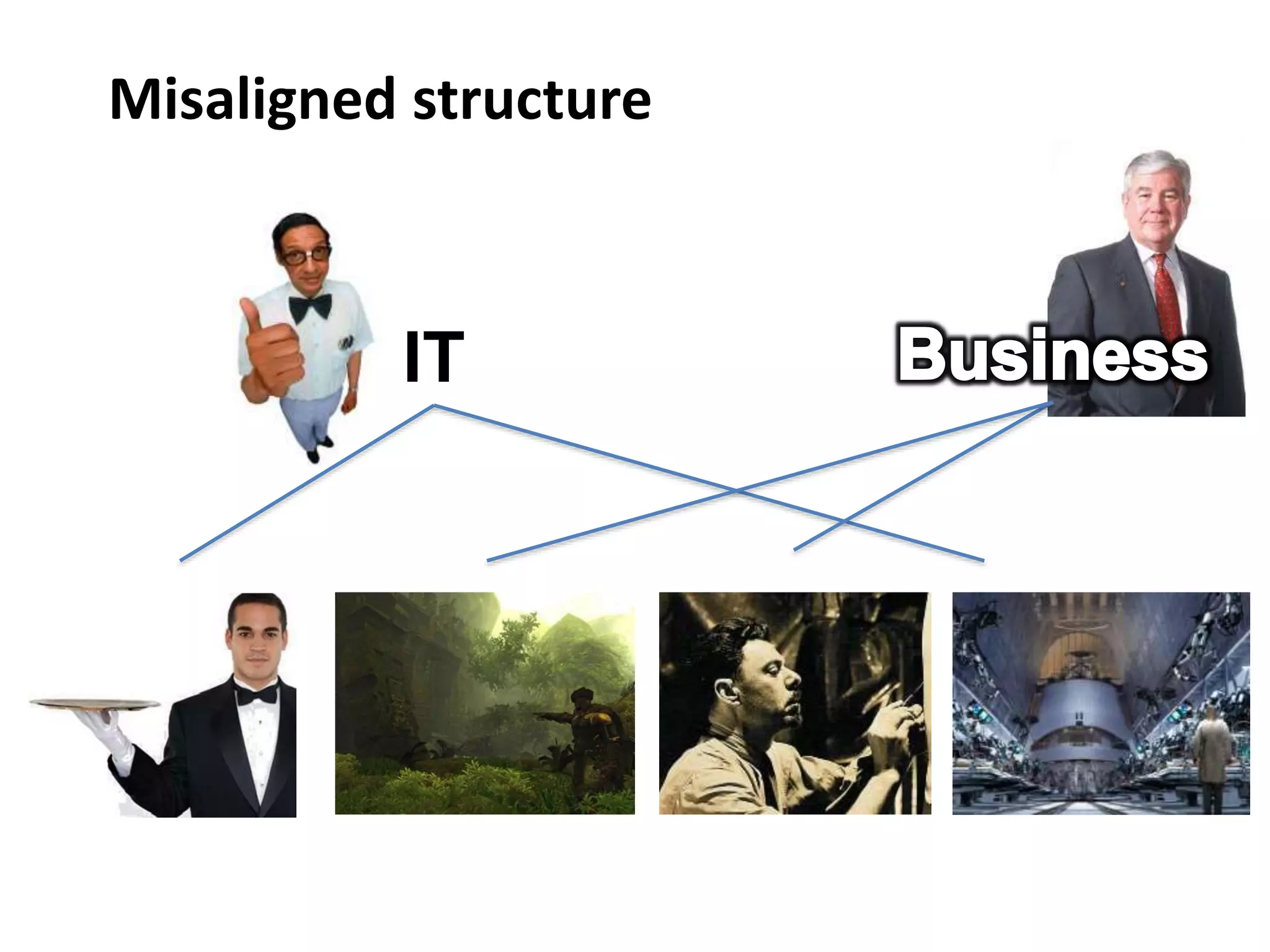 Misaligned structure

IT

Business